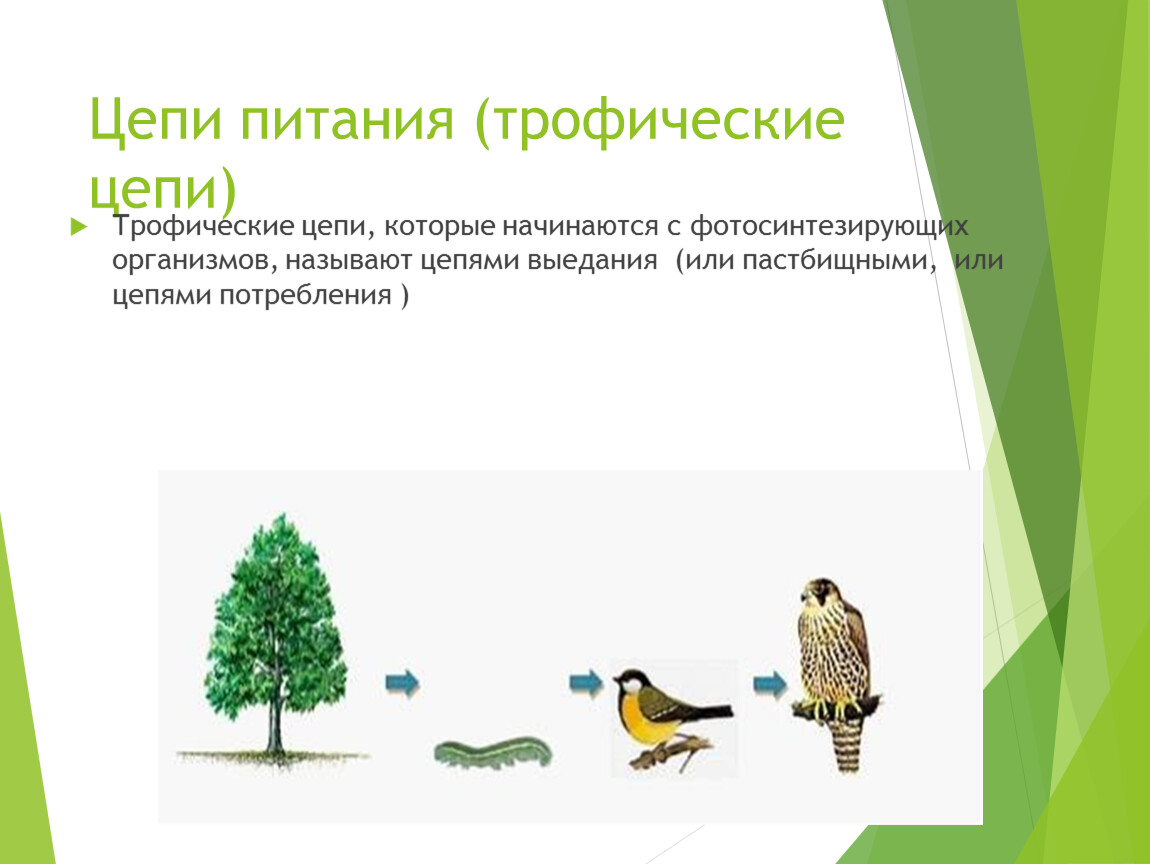 Цепи питания (трофические цепи)

Трофические цепи, которые начинаются с фотосинтезирующих организмов, называют цепями выедания (или пастбищными, или цепями потребления )